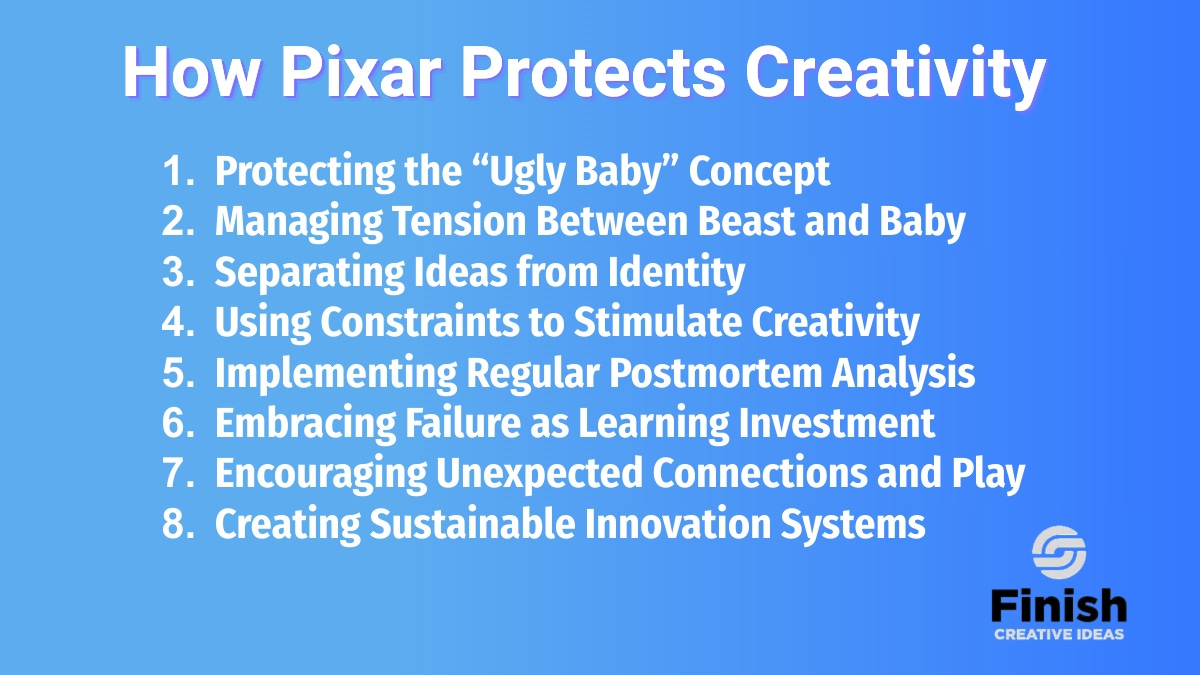 How Pixar Protects Creativity

1. Protecting the “Ugly Baby” Concept
2. Managing Tension Between Beast and Baby
3. Separating Ideas from Identity
4. Using Constraints to Stimulate Creativity
5. Implementing Regular Postmortem Analysis
6. Embracing Failure as Learning Investment
7. Encouraging Unexpected Connections and Play
8. Creating Sustainable Innovation Systems

Finish
CREATIVE IDEAS